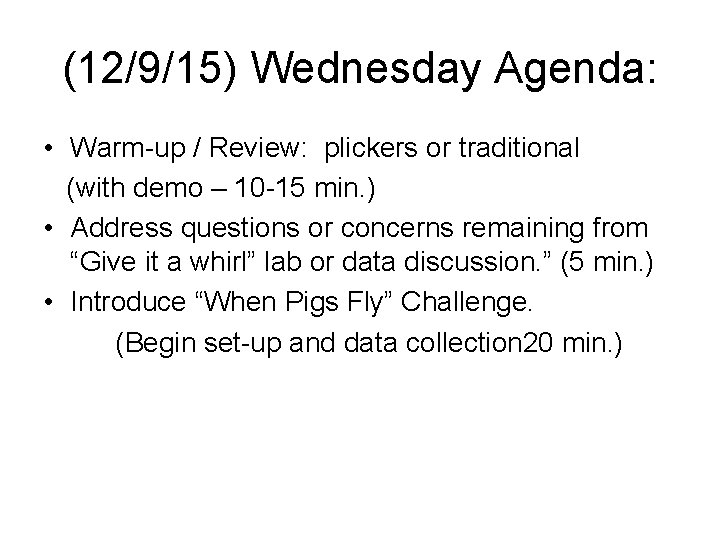 (12/9/15) Wednesday Agenda:

• Warm-up / Review: plickers or traditional (with demo – 10-15 min.)
• Address questions or concerns remaining from “Give it a whirl” lab or data discussion.” (5 min.)
• Introduce “When Pigs Fly” Challenge.
(Begin set-up and data collection20 min.)